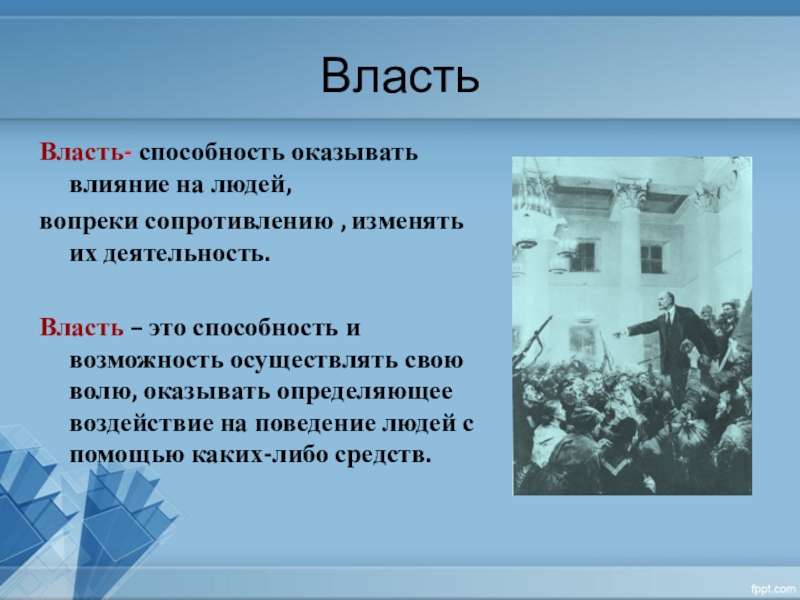 Власть

Власть- способность оказывать влияние на людей,

вопреки сопротивлению , изменять их деятельность.

Власть – это способность и возможность осуществлять свою волю, оказывать определяющее воздействие на поведение людей с помощью каких-либо средств.

fppt.com